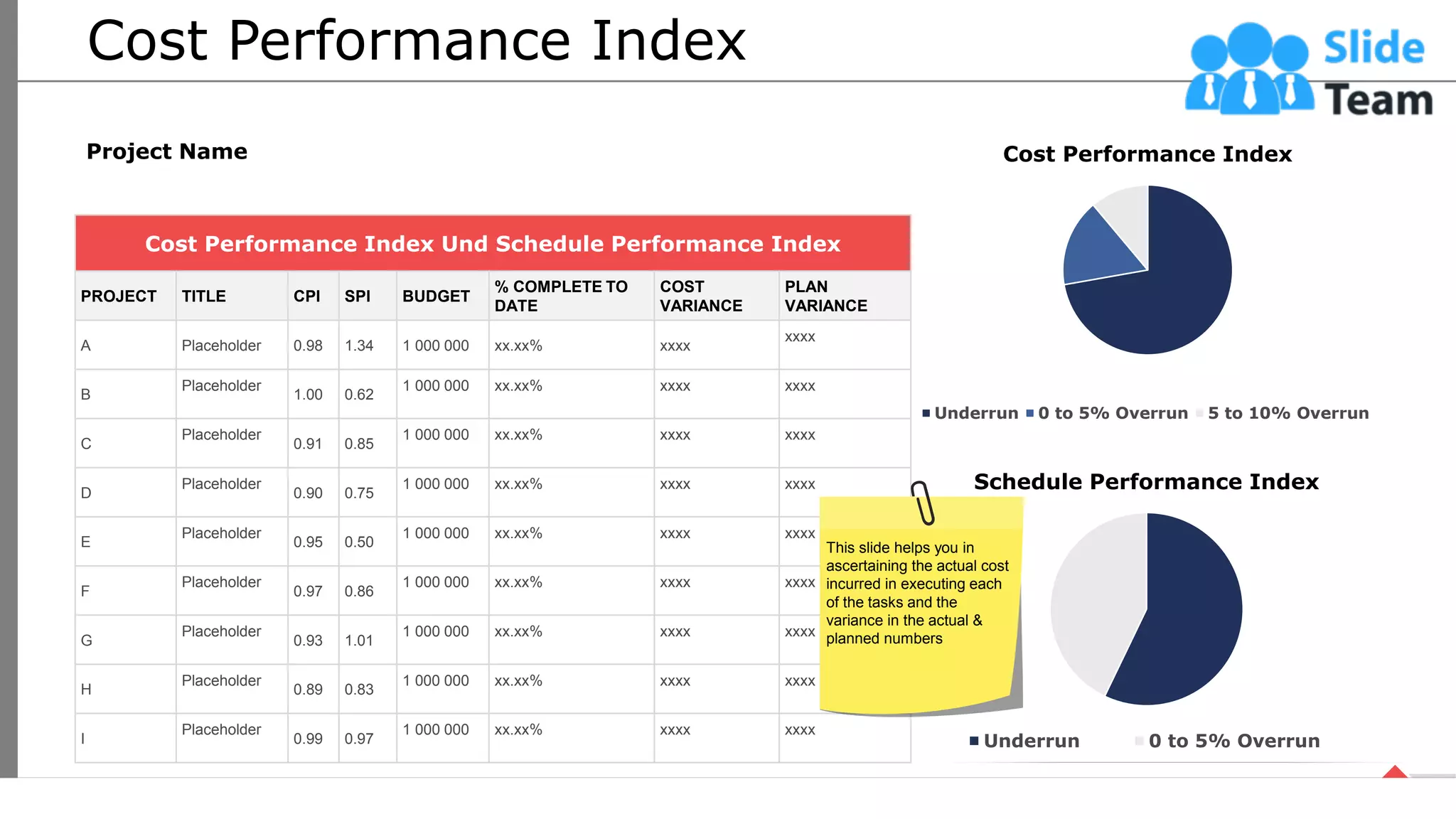 Cost Performance Index

Slide Team

Project Name

Cost Performance Index Und Schedule Performance Index

| PROJECT | TITLE | CPI | SPI | BUDGET | % COMPLETE TO DATE | COST VARIANCE | PLAN VARIANCE |
|---|---|---|---|---|---|---|---|
| A | Placeholder | 0.98 | 1.34 | 1 000 000 | xx.xx% | xxxx | xxxx |
| B | Placeholder | 1.00 | 0.62 | 1 000 000 | xx.xx% | xxxx | xxxx |
| C | Placeholder | 0.91 | 0.85 | 1 000 000 | xx.xx% | xxxx | xxxx |
| D | Placeholder | 0.90 | 0.75 | 1 000 000 | xx.xx% | xxxx | xxxx |
| E | Placeholder | 0.95 | 0.50 | 1 000 000 | xx.xx% | xxxx | xxxx |
| F | Placeholder | 0.97 | 0.86 | 1 000 000 | xx.xx% | xxxx | xxxx |
| G | Placeholder | 0.93 | 1.01 | 1 000 000 | xx.xx% | xxxx | xxxx |
| H | Placeholder | 0.89 | 0.83 | 1 000 000 | xx.xx% | xxxx | xxxx |
| I | Placeholder | 0.99 | 0.97 | 1 000 000 | xx.xx% | xxxx | xxxx |

Cost Performance Index

Underrun 0 to 5% Overrun 5 to 10% Overrun

Schedule Performance Index

This slide helps you in ascertaining the actual cost incurred in executing each of the tasks and the variance in the actual & planned numbers

Underrun 0 to 5% Overrun